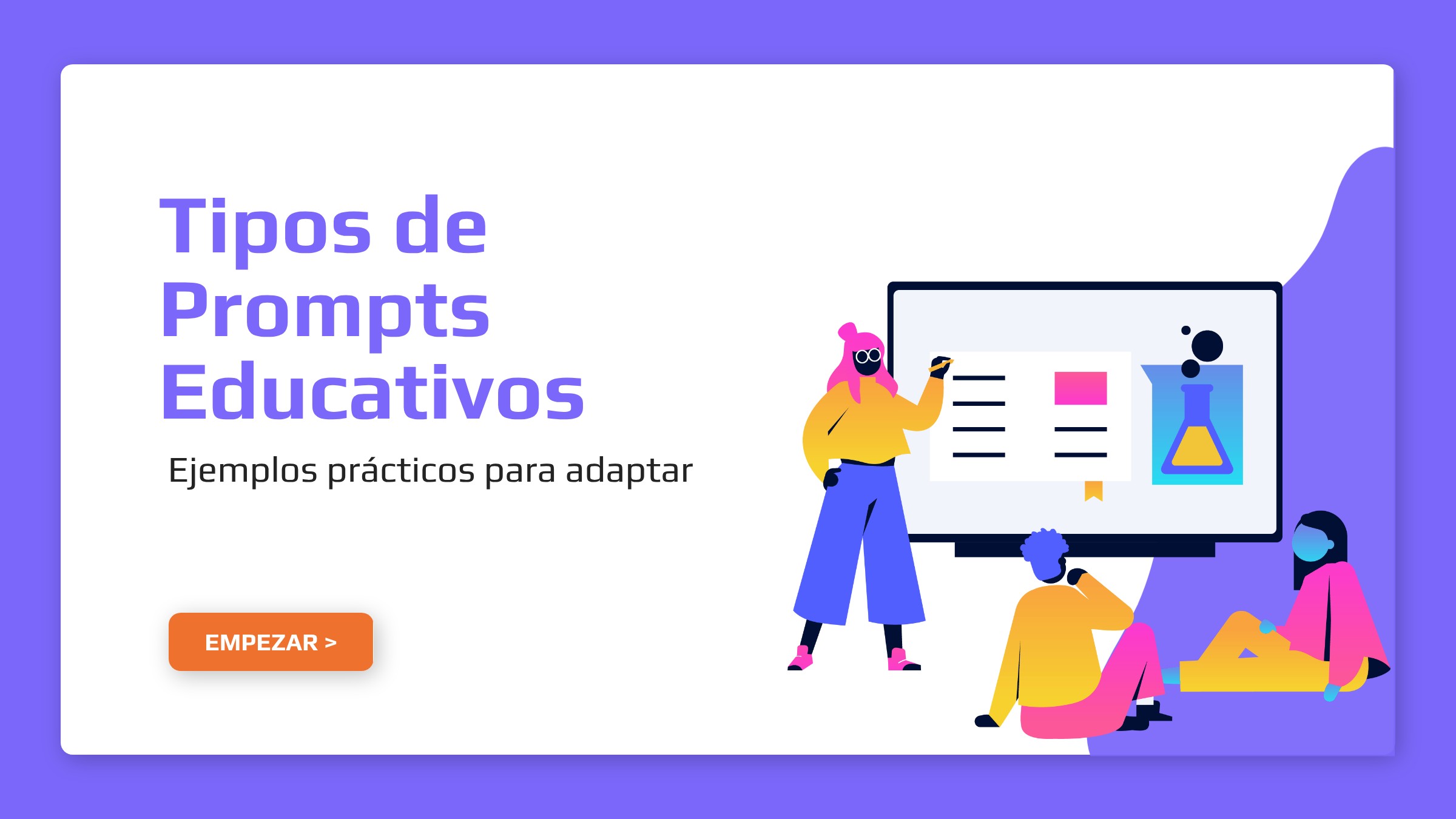 Tipos de Prompts Educativos

Ejemplos prácticos para adaptar

EMPEZAR >